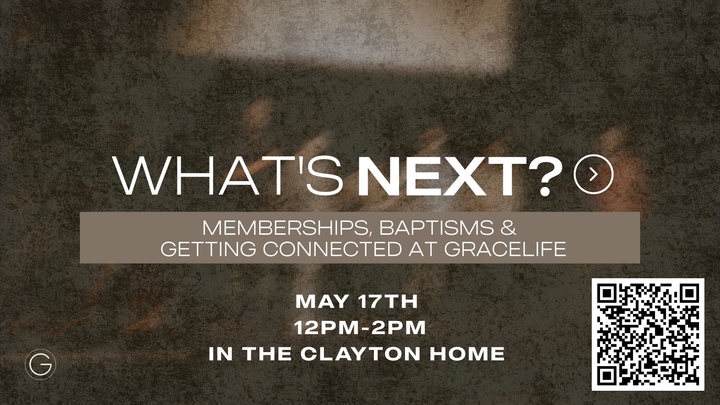 WHAT'S NEXT?

MEMBERSHIPS, BAPTISMS & GETTING CONNECTED AT GRACELIFE

MAY 17TH
12PM-2PM
IN THE CLAYTON HOME

G